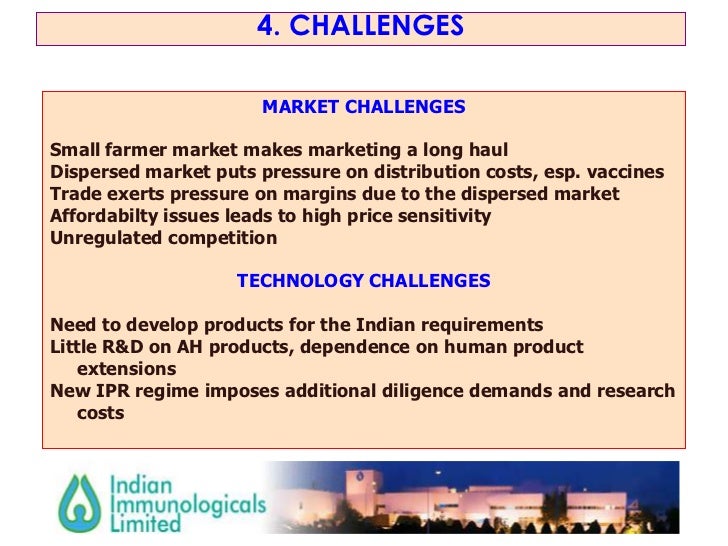 4. CHALLENGES

MARKET CHALLENGES

Small farmer market makes marketing a long haul
Dispersed market puts pressure on distribution costs, esp. vaccines
Trade exerts pressure on margins due to the dispersed market
Affordabilty issues leads to high price sensitivity
Unregulated competition

TECHNOLOGY CHALLENGES

Need to develop products for the Indian requirements
Little R&D on AH products, dependence on human product extensions
New IPR regime imposes additional diligence demands and research costs

Indian Immunologicals Limited